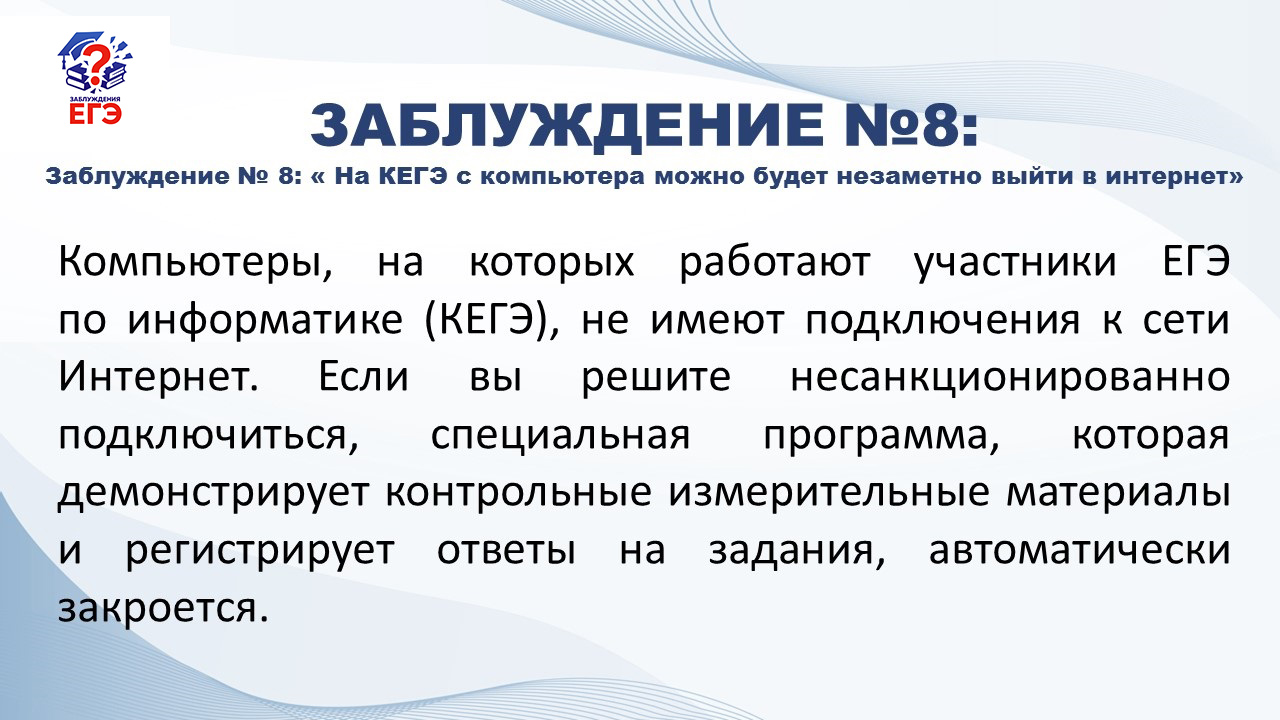 ЗАБЛУЖДЕНИЯ
ЕГЭ

ЗАБЛУЖДЕНИЕ №8:

Заблуждение № 8: « На КЕГЭ с компьютера можно будет незаметно выйти в интернет»

Компьютеры, на которых работают участники ЕГЭ по информатике (КЕГЭ), не имеют подключения к сети Интернет. Если вы решите несанкционированно подключиться, специальная программа, которая демонстрирует контрольные измерительные материалы и регистрирует ответы на задания, автоматически закроется.